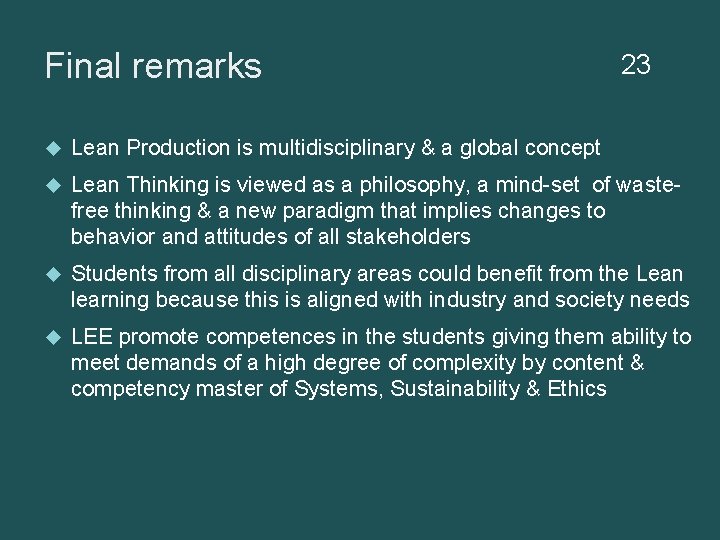 Final remarks

23

◆ Lean Production is multidisciplinary & a global concept

◆ Lean Thinking is viewed as a philosophy, a mind-set of waste-free thinking & a new paradigm that implies changes to behavior and attitudes of all stakeholders

◆ Students from all disciplinary areas could benefit from the Lean learning because this is aligned with industry and society needs

◆ LEE promote competences in the students giving them ability to meet demands of a high degree of complexity by content & competency master of Systems, Sustainability & Ethics